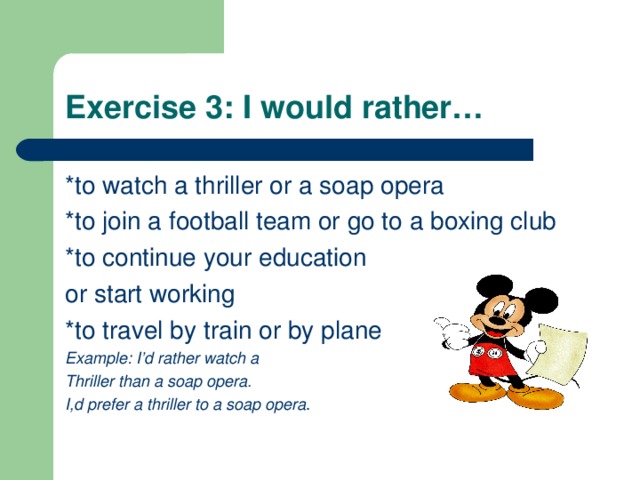 Exercise 3: I would rather…

*to watch a thriller or a soap opera
*to join a football team or go to a boxing club
*to continue your education
or start working
*to travel by train or by plane

Example: I'd rather watch a
Thriller than a soap opera.
I,d prefer a thriller to a soap opera.